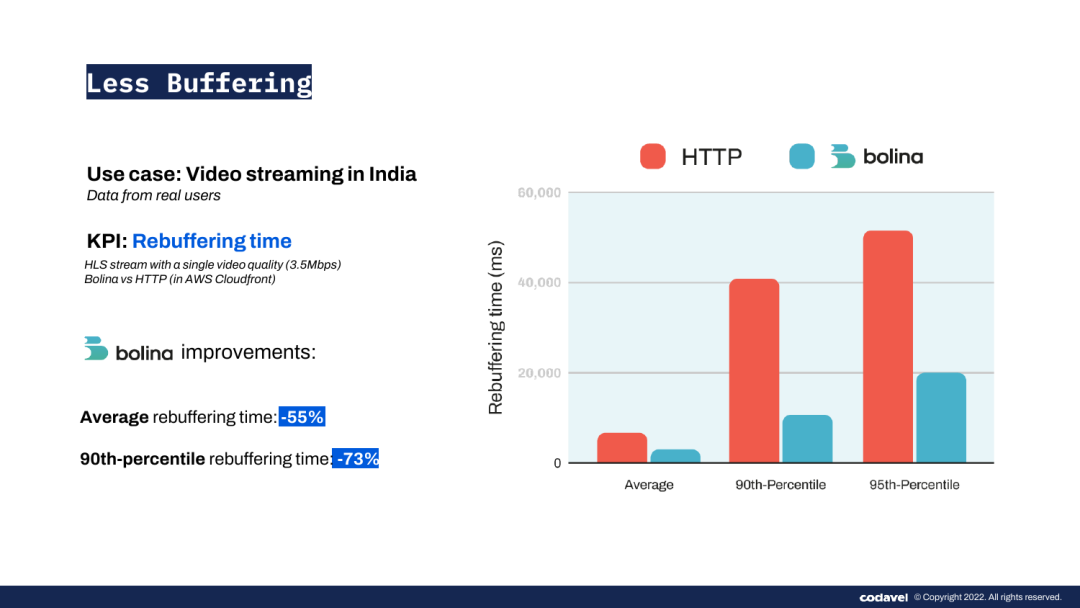 Less Buffering

Use case: Video streaming in India
Data from real users

KPI: Rebuffering time
HLS stream with a single video quality (3.5Mbps)
Bolina vs HTTP (in AWS Cloudfront)

bolina improvements:

Average rebuffering time: -55%

90th-percentile rebuffering time: -73%

HTTP bolina

Rebuffering time (ms)

60,000
40,000
20,000
0

Average 90th-Percentile 95th-Percentile

codavel © Copyright 2022. All rights reserved.